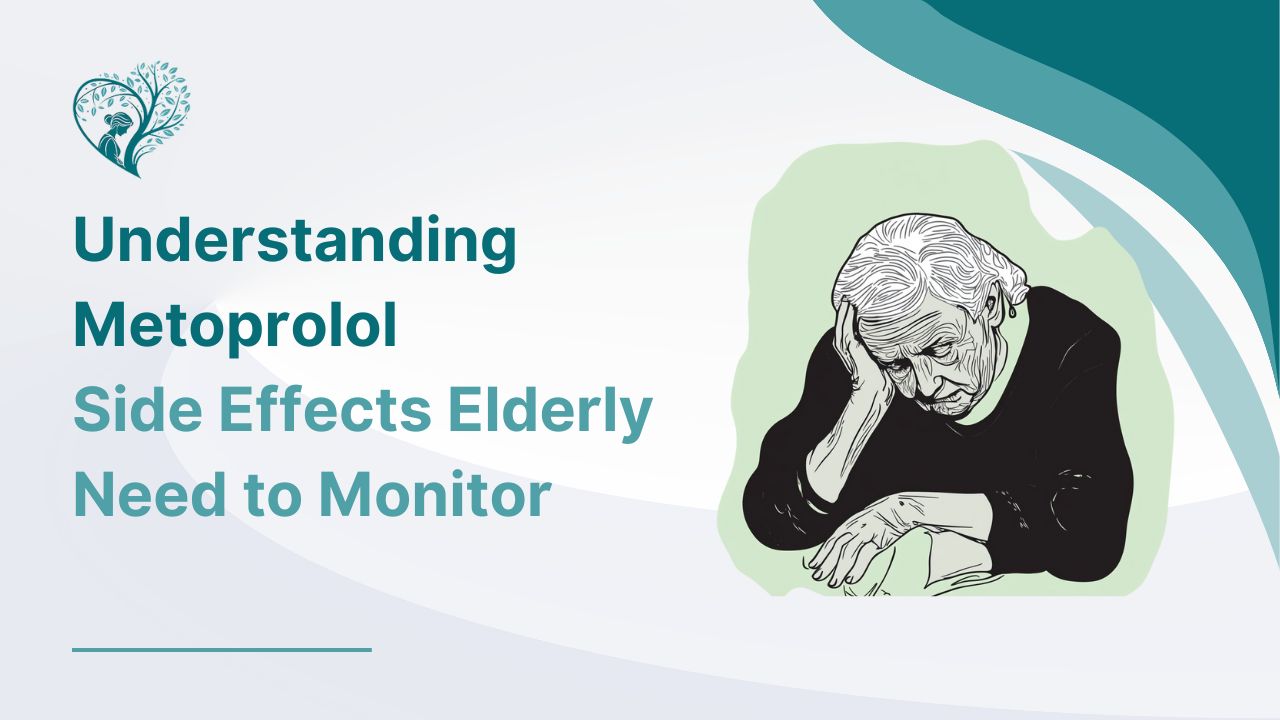 Understanding Metoprolol Side Effects Elderly Need to Monitor